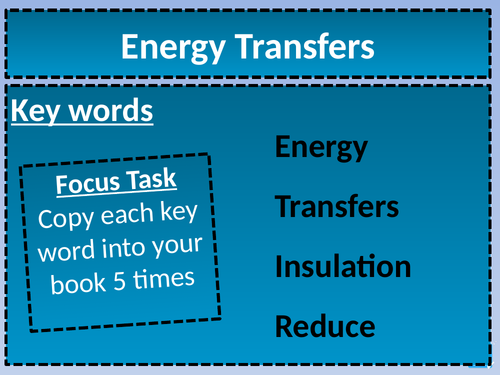 Energy Transfers

Key words

Focus Task
Copy each key word into your book 5 times

Energy

Transfers

Insulation

Reduce